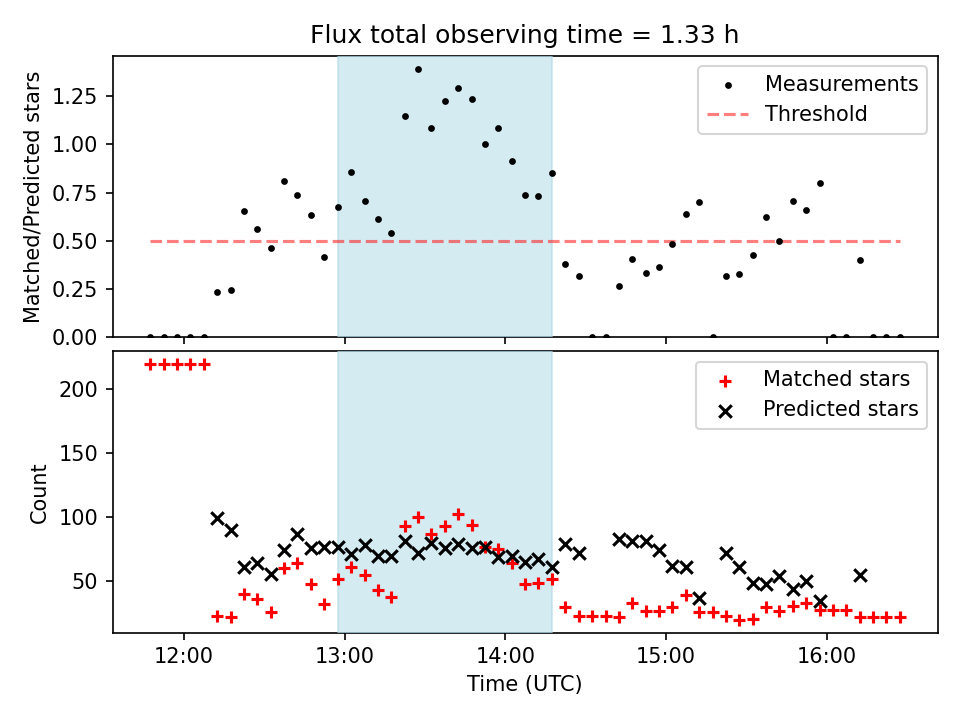 Flux total observing time = 1.33 h

Matched/Predicted stars

1.25
1.00
0.75
0.50
0.25
0.00

Measurements
Threshold

Count

200
150
100
50

Matched stars
Predicted stars

12:00
13:00
14:00
15:00
16:00

Time (UTC)